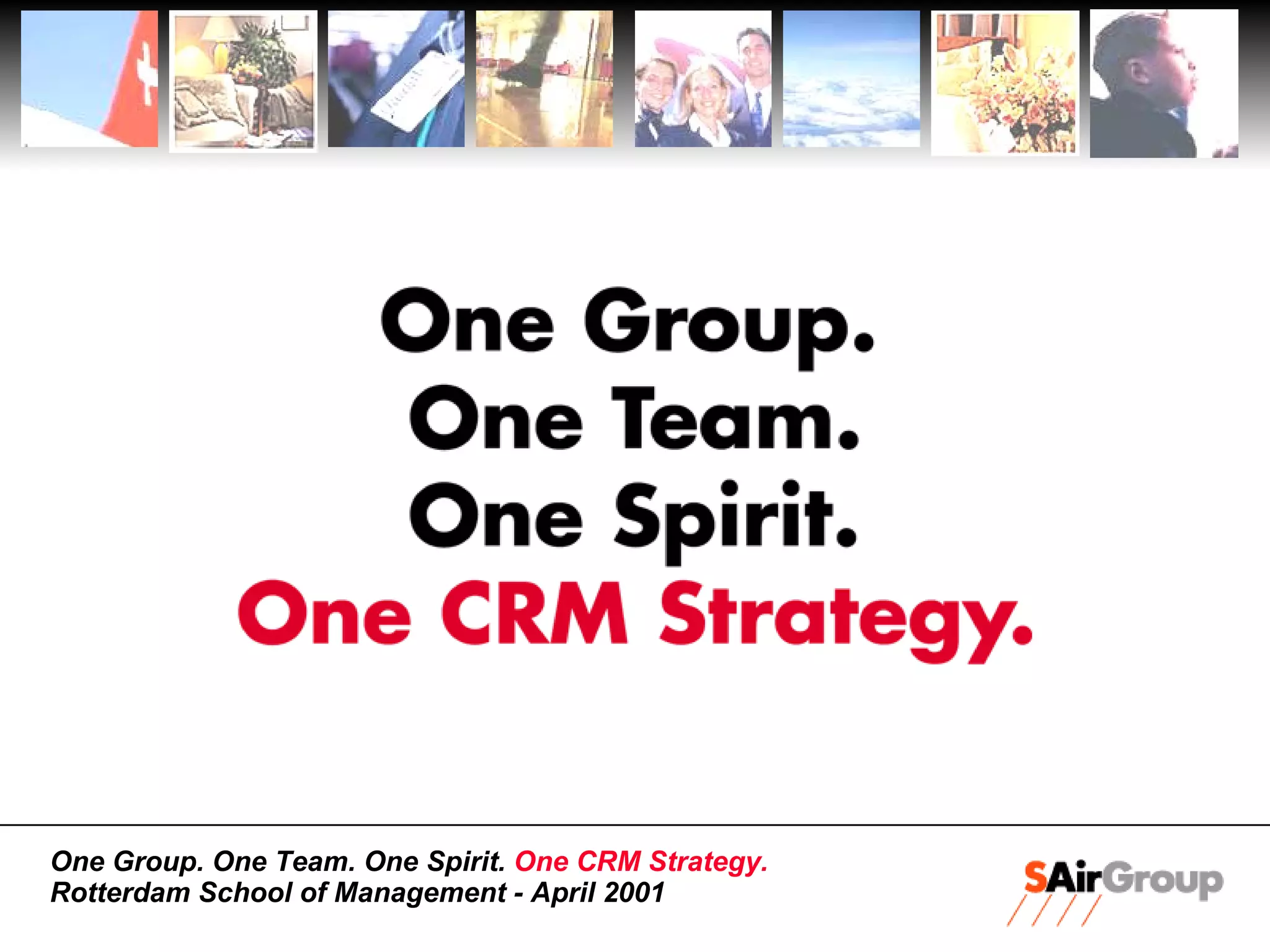 One Group.
One Team.
One Spirit.
One CRM Strategy.

One Group. One Team. One Spirit. One CRM Strategy.
Rotterdam School of Management - April 2001

SAirGroup